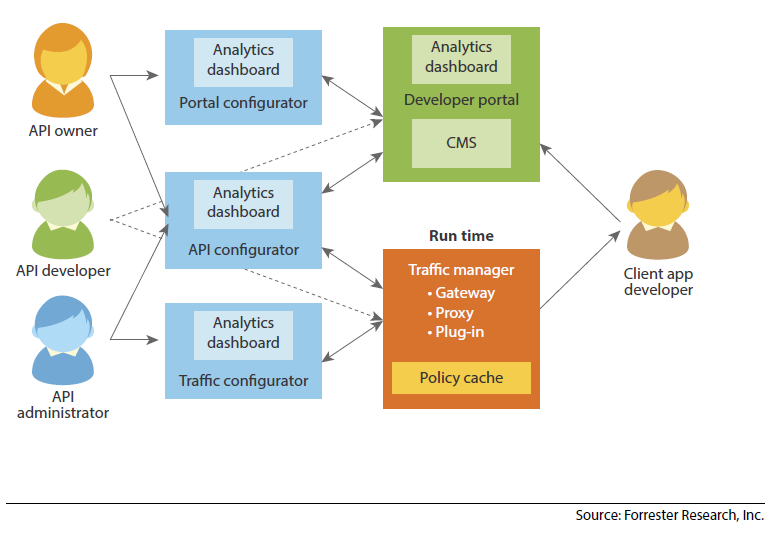 API owner

API developer

API administrator

Analytics dashboard

Portal configurator

Analytics dashboard

API configurator

Analytics dashboard

Traffic configurator

Analytics dashboard

Developer portal

CMS

Run time

Traffic manager
• Gateway
• Proxy
• Plug-in

Policy cache

Client app developer

Source: Forrester Research, Inc.